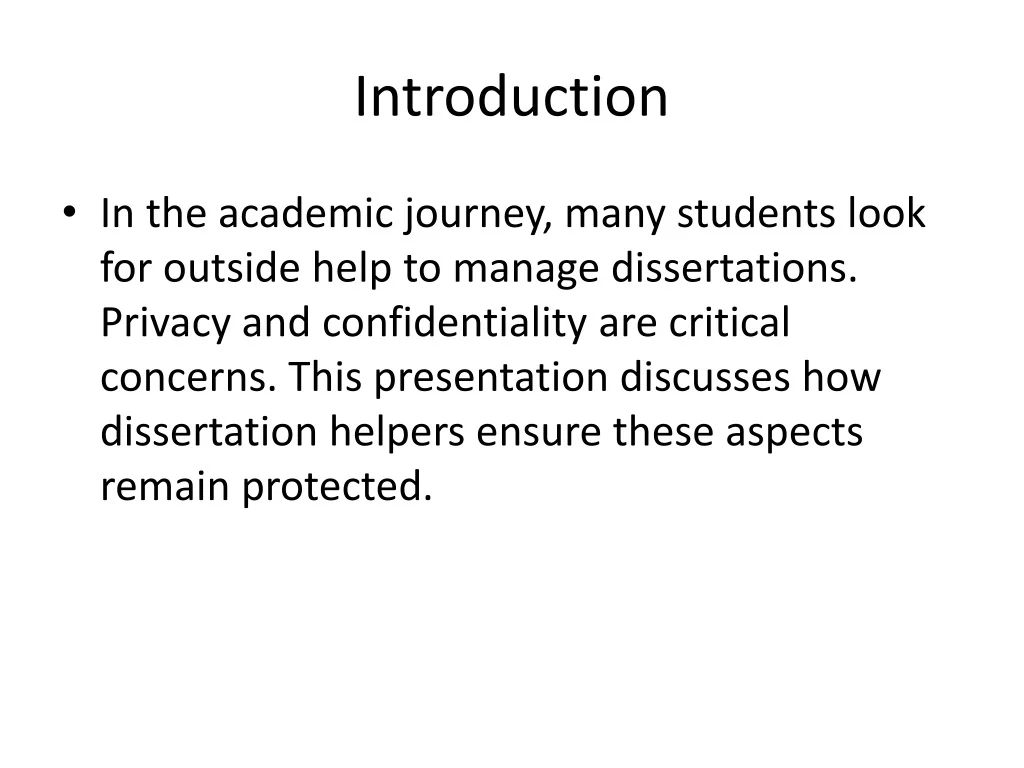 Introduction

• In the academic journey, many students look for outside help to manage dissertations. Privacy and confidentiality are critical concerns. This presentation discusses how dissertation helpers ensure these aspects remain protected.